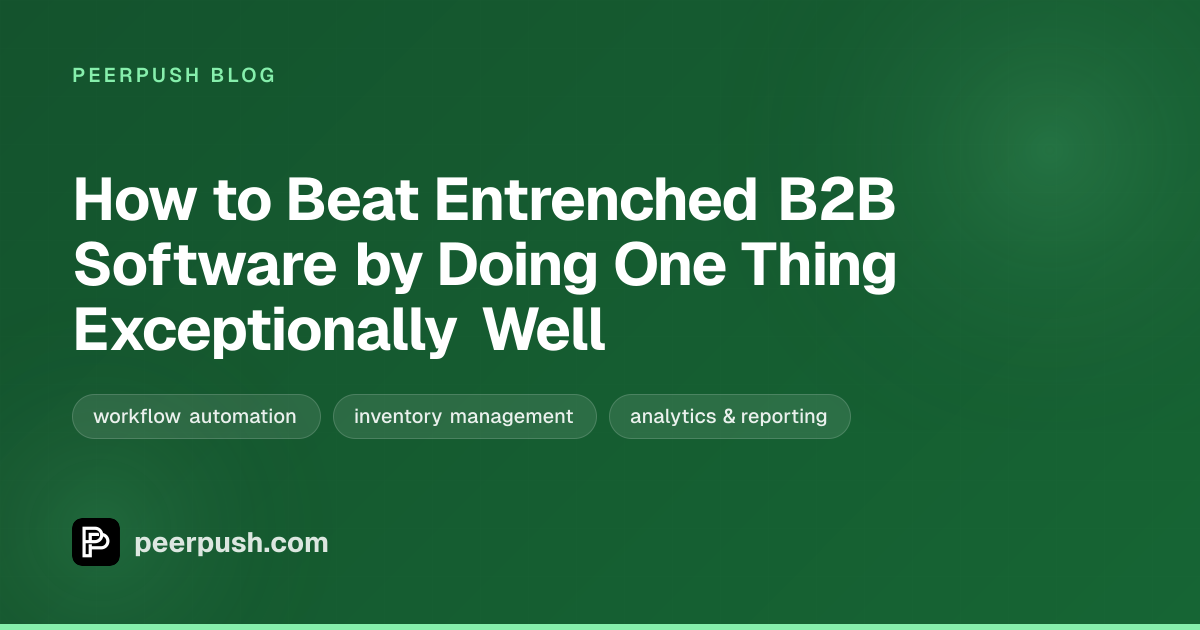 PEERPUSH BLOG

How to Beat Entrenched B2B Software by Doing One Thing Exceptionally Well

workflow automation

inventory management

analytics & reporting

peerpush.com